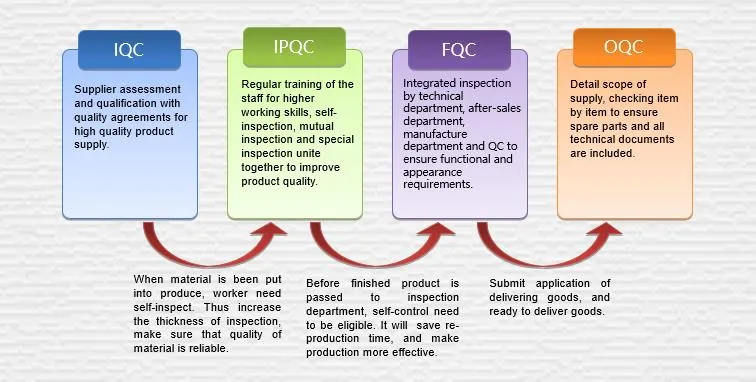 IQC

Supplier assessment and qualification with quality agreements for high quality product supply.

IPQC

Regular training of the staff for higher working skills, self-inspection, mutual inspection and special inspection unite together to improve product quality.

FQC

Integrated inspection by technical department, after-sales department, manufacture department and QC to ensure functional and appearance requirements.

OQC

Detail scope of supply, checking item by item to ensure spare parts and all technical documents are included.

When material is been put into produce, worker need self-inspect. Thus increase the thickness of inspection, make sure that quality of material is reliable.

Before finished product is passed to inspection department, self-control need to be eligible. It will save re-production time, and make production more effective.

Submit application of delivering goods, and ready to deliver goods.